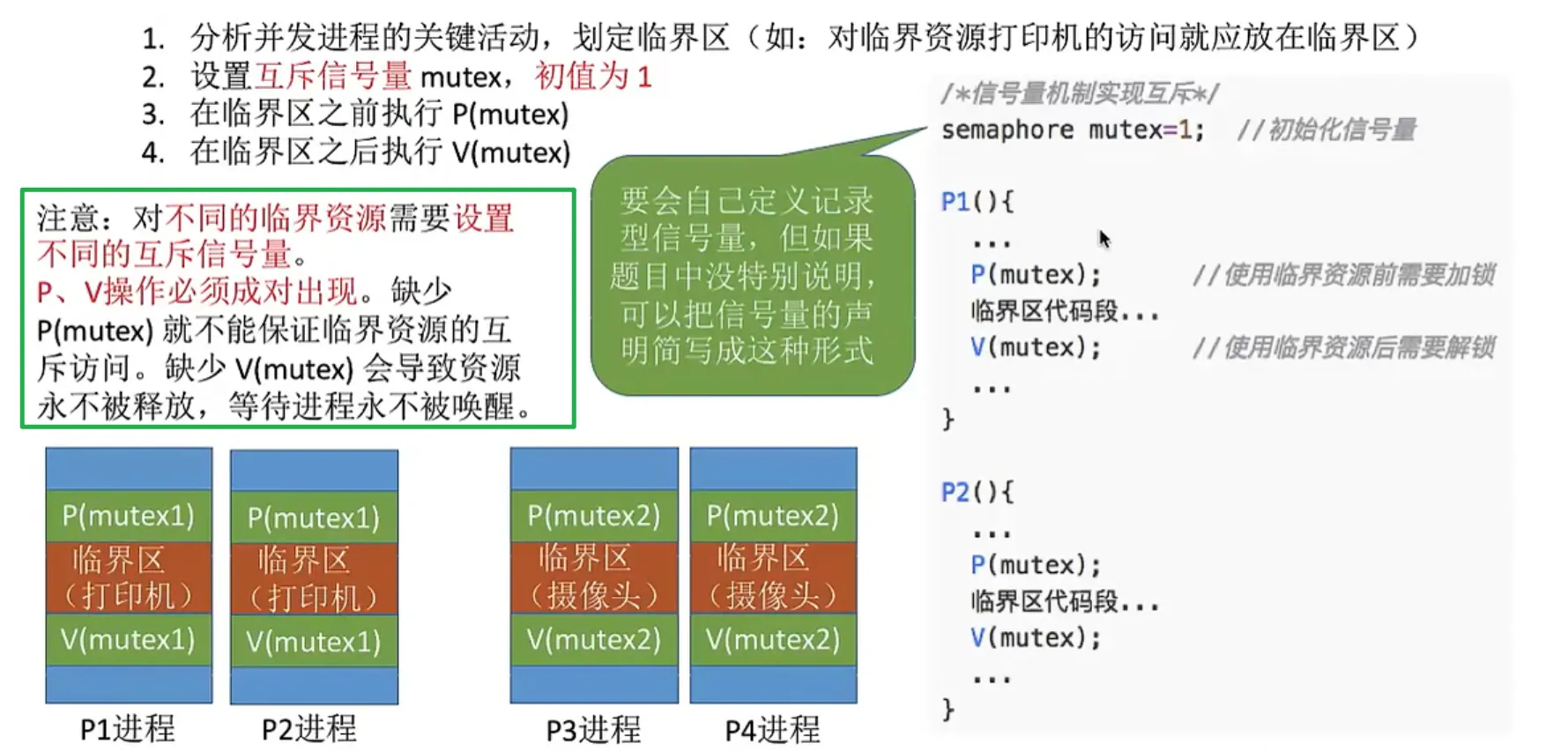 1. 分析并发进程的关键活动，划定临界区（如：对临界资源打印机的访问就应放在临界区）
2. 设置互斥信号量 mutex，初值为 1
3. 在临界区之前执行 P(mutex)
4. 在临界区之后执行 V(mutex)

注意：对不同的临界资源需要设置不同的互斥信号量。
P、V操作必须成对出现。缺少 P(mutex) 就不能保证临界资源的互斥访问。缺少 V(mutex) 会导致资源永不被释放，等待进程永不被唤醒。

要会自己定义记录型信号量，但如果题目中没特别说明，可以把信号量的声明简写成这种形式

/*信号量机制实现互斥*/
semaphore mutex=1; //初始化信号量

P1(){
...
P(mutex); //使用临界资源前需要加锁
临界区代码段...
V(mutex); //使用临界资源后需要解锁
...
}

P2(){
...
P(mutex);
临界区代码段...
V(mutex);
...
}

P(mutex1)
临界区（打印机）
V(mutex1)
P1进程

P(mutex1)
临界区（打印机）
V(mutex1)
P2进程

P(mutex2)
临界区（摄像头）
V(mutex2)
P3进程

P(mutex2)
临界区（摄像头）
V(mutex2)
P4进程